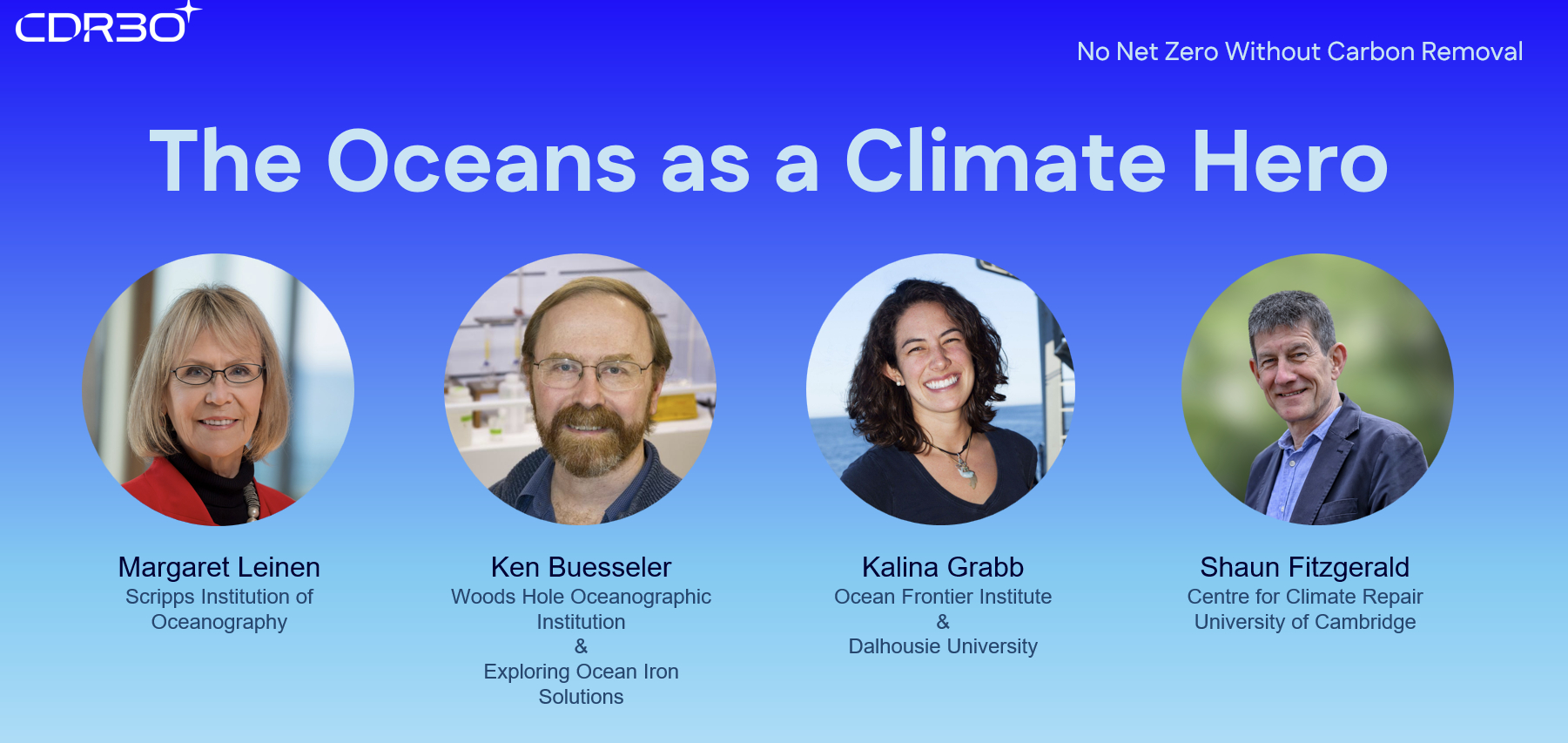 CDR30

No Net Zero Without Carbon Removal

The Oceans as a Climate Hero

Margaret Leinen
Scripps Institution of Oceanography

Ken Buesseler
Woods Hole Oceanographic Institution
&
Exploring Ocean Iron Solutions

Kalina Grabb
Ocean Frontier Institute
&
Dalhousie University

Shaun Fitzgerald
Centre for Climate Repair
University of Cambridge